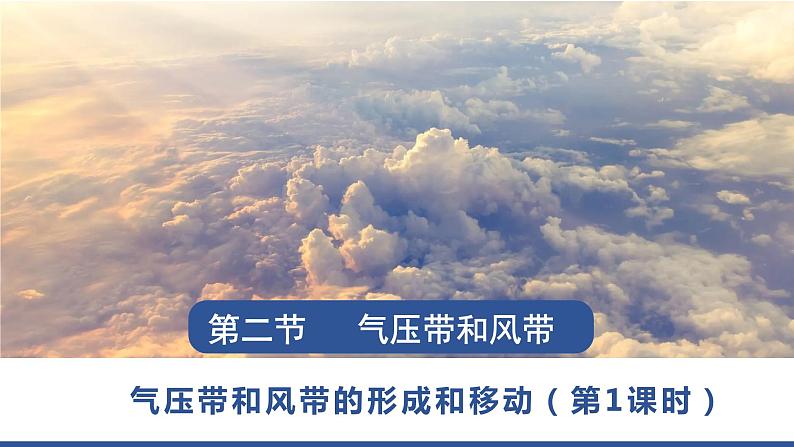 第二节　气压带和风带

气压带和风带的形成和移动（第1课时）